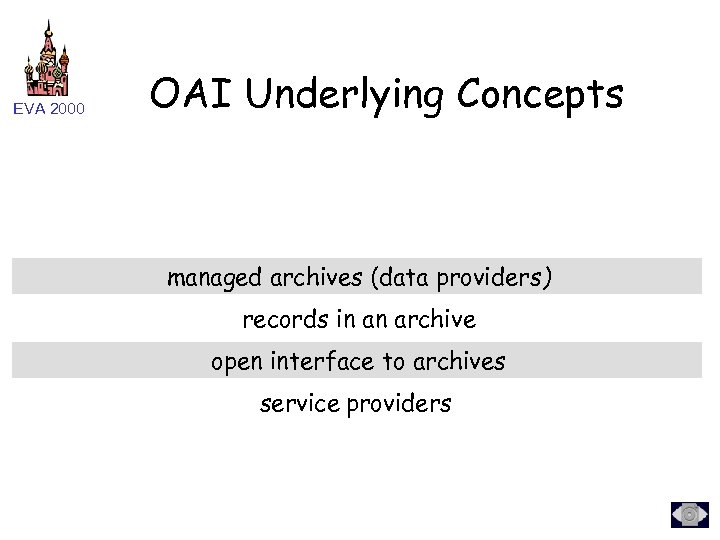 EVA 2000

OAI Underlying Concepts

managed archives (data providers)

records in an archive

open interface to archives

service providers